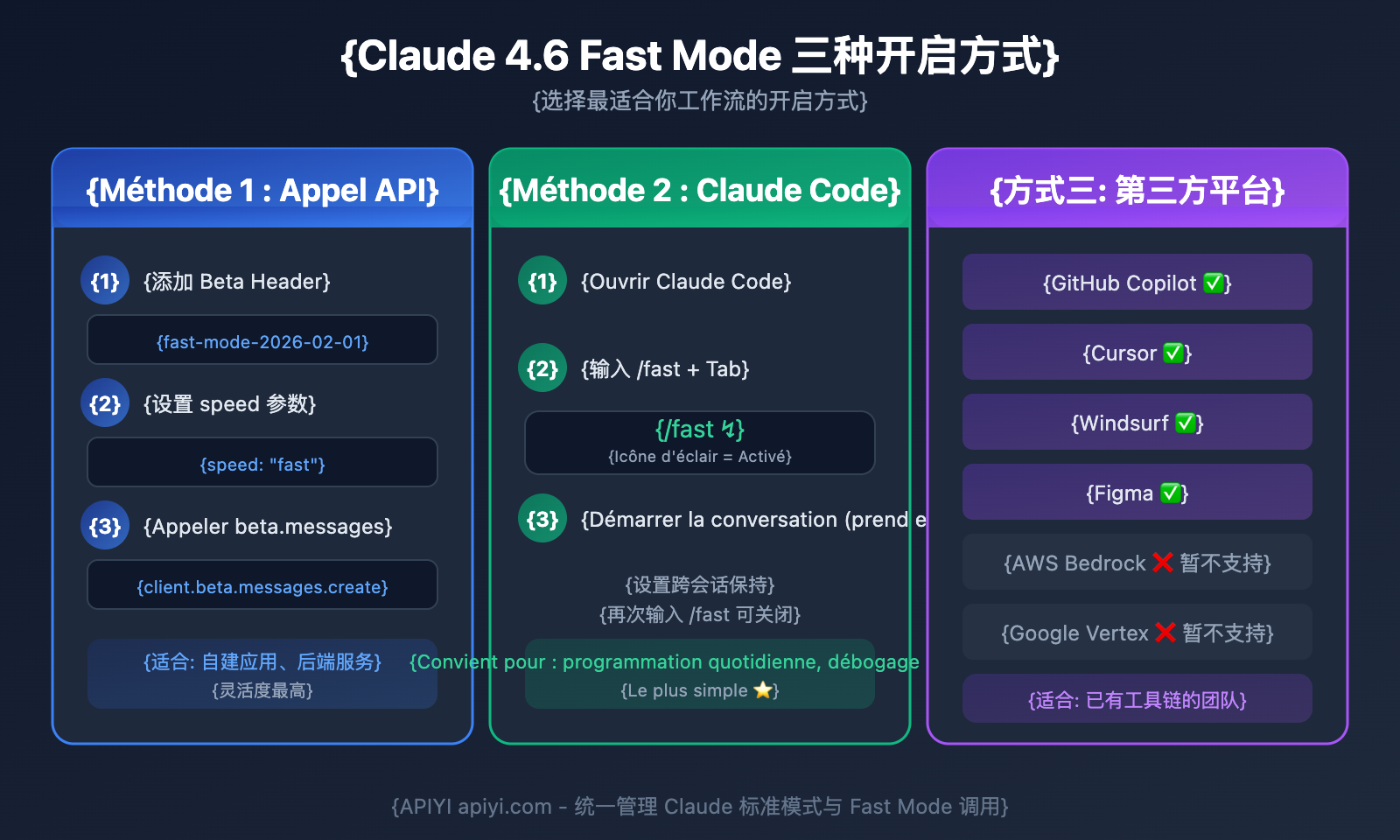 {Claude 4.6 Fast Mode 三种开启方式}
{选择最适合你工作流的开启方式}

{Méthode 1 : Appel API}

{1} {添加 Beta Header}

{fast-mode-2026-02-01}

{2} {设置 speed 参数}

{speed: "fast"}

{3} {Appeler beta.messages}

{client.beta.messages.create}

{适合: 自建应用、后端服务}
{灵活度最高}

{Méthode 2 : Claude Code}

{1} {Ouvrir Claude Code}

{2} {输入 /fast + Tab}

{/fast ↯}
{Icône d'éclair = Activé}

{3} {Démarrer la conversation (prend e

{设置跨会话保持}
{再次输入 /fast 可关闭}

{Convient pour : programmation quotidienne, débogage
{Le plus simple ⭐}

{方式三: 第三方平台}

{GitHub Copilot ✅}

{Cursor ✅}

{Windsurf ✅}

{Figma ✅}

{AWS Bedrock ❌ 暂不支持}

{Google Vertex ❌ 暂不支持}

{适合: 已有工具链的团队}

{APIYI apiyi.com - 统一管理 Claude 标准模式与 Fast Mode 调用}